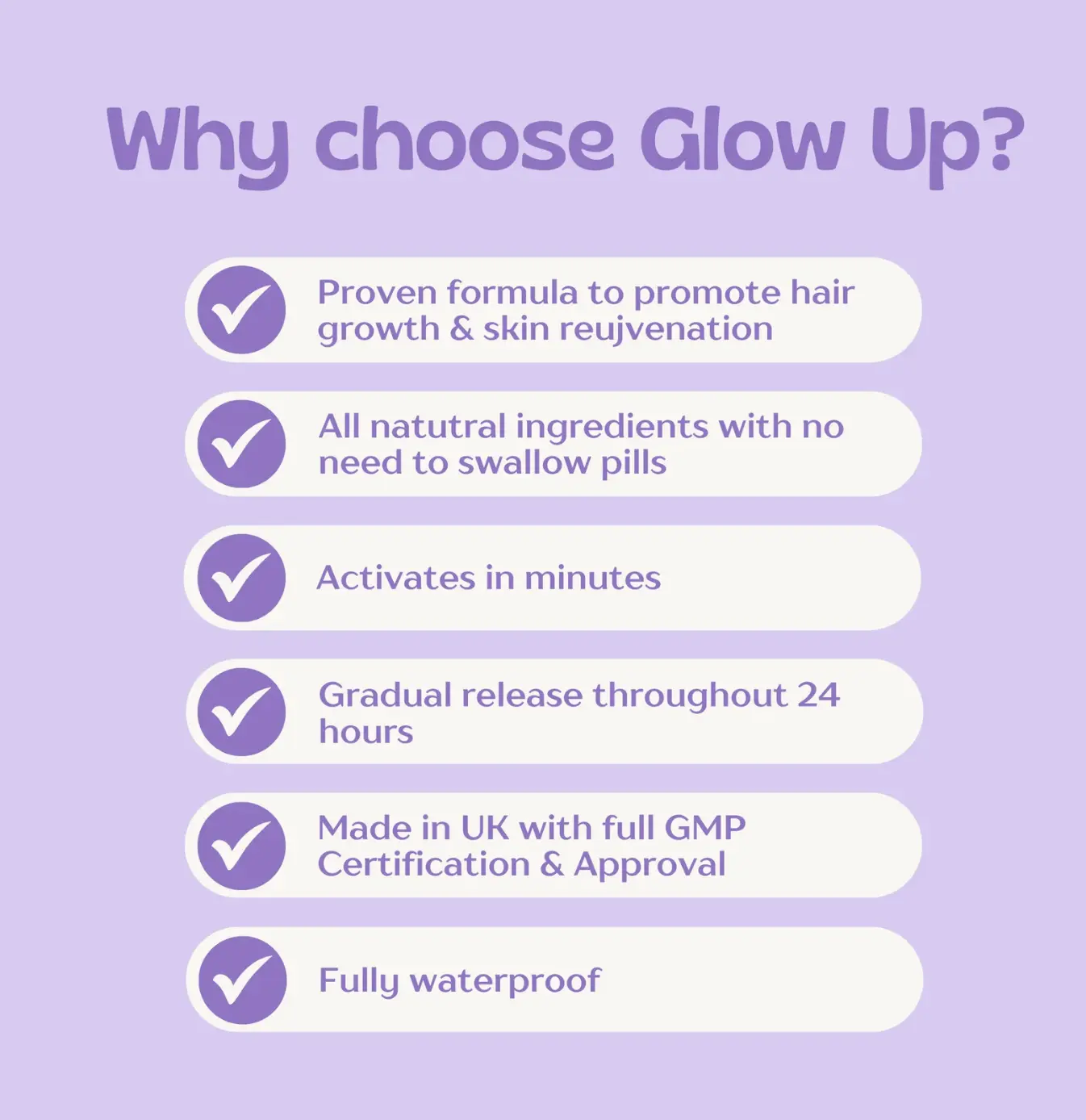 Why choose Glow Up?

Proven formula to promote hair growth & skin reujvenation

All natutral ingredients with no need to swallow pills

Activates in minutes

Gradual release throughout 24 hours

Made in UK with full GMP Certification & Approval

Fully waterproof